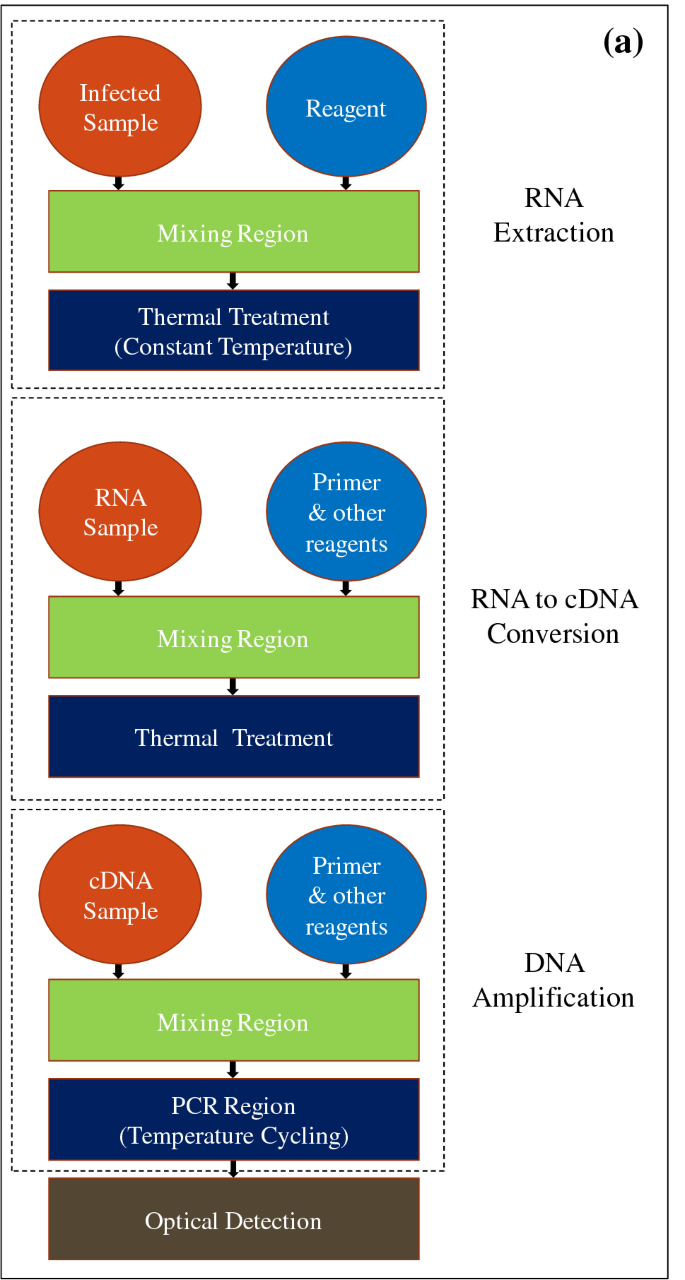 (a)

Infected Sample

Reagent

Mixing Region

Thermal Treatment (Constant Temperature)

RNA Extraction

RNA Sample

Primer & other reagents

Mixing Region

Thermal Treatment

RNA to cDNA Conversion

cDNA Sample

Primer & other reagents

Mixing Region

PCR Region (Temperature Cycling)

DNA Amplification

Optical Detection